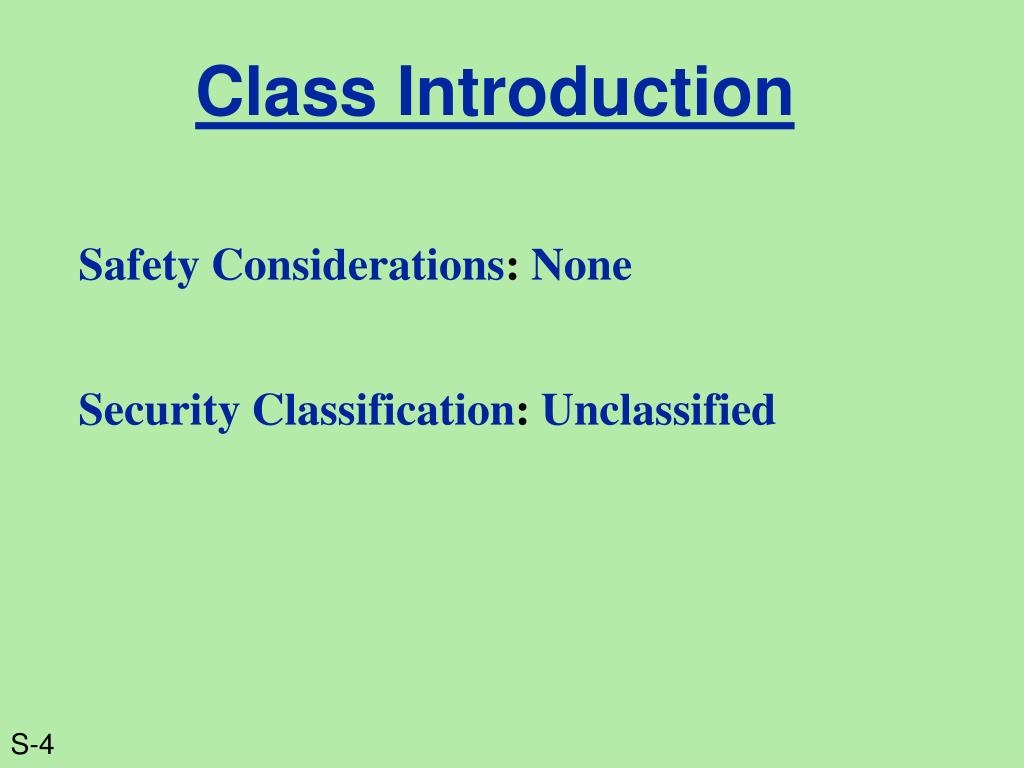 Class Introduction

Safety Considerations: None

Security Classification: Unclassified

S-4